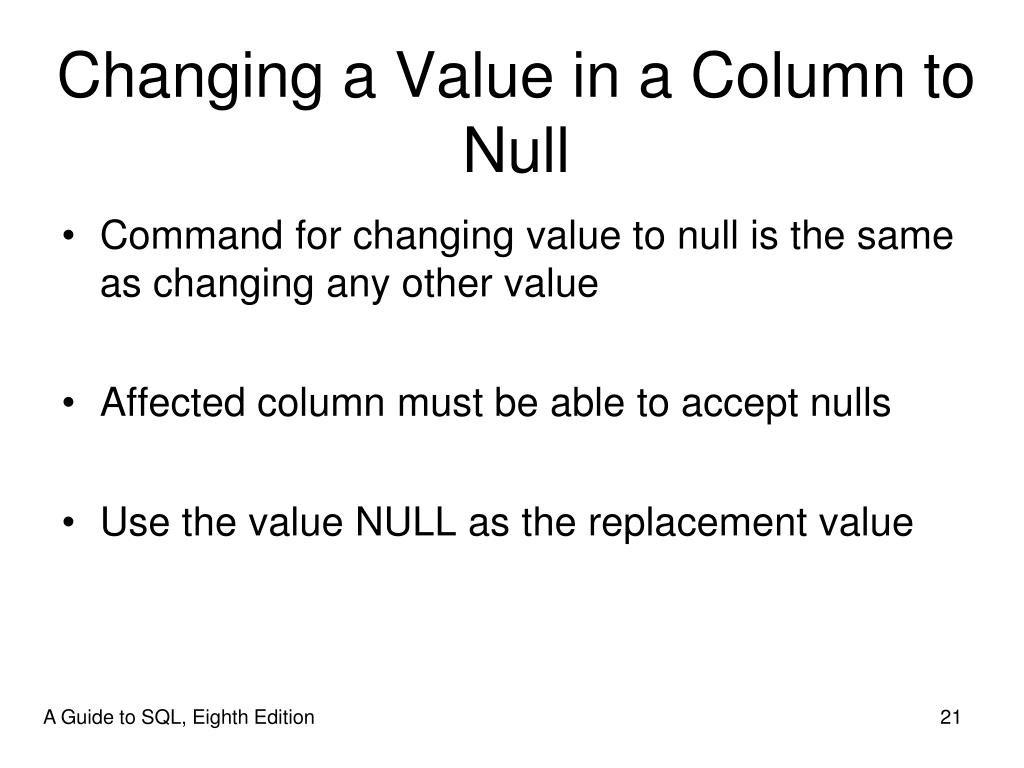 Changing a Value in a Column to Null

• Command for changing value to null is the same as changing any other value

• Affected column must be able to accept nulls

• Use the value NULL as the replacement value

A Guide to SQL, Eighth Edition

21